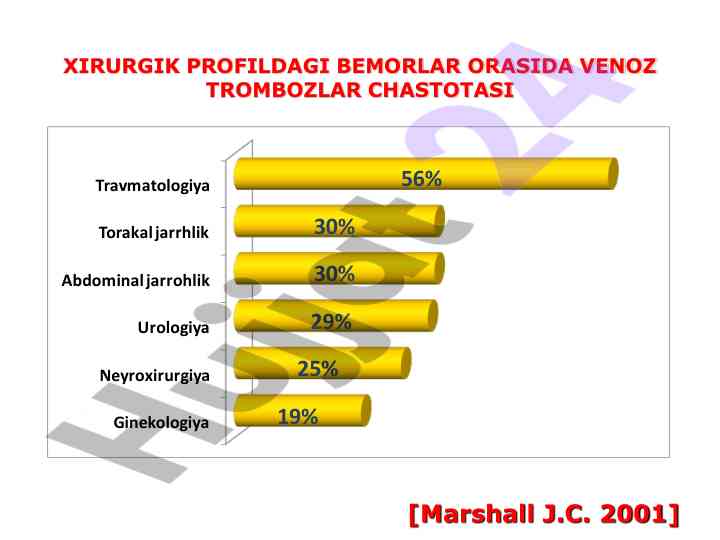 XIRURGIK PROFILDAGI BEMORLAR ORASIDA VENOZ TROMBOZLAR CHASTOTASI

Travmatologiya 56%
Torakal jarrhlik 30%
Abdominal jarrohlik 30%
Urologiya 29%
Neyroxirurgiya 25%
Ginekologiya 19%

Hujjat24

[Marshall J.C. 2001]